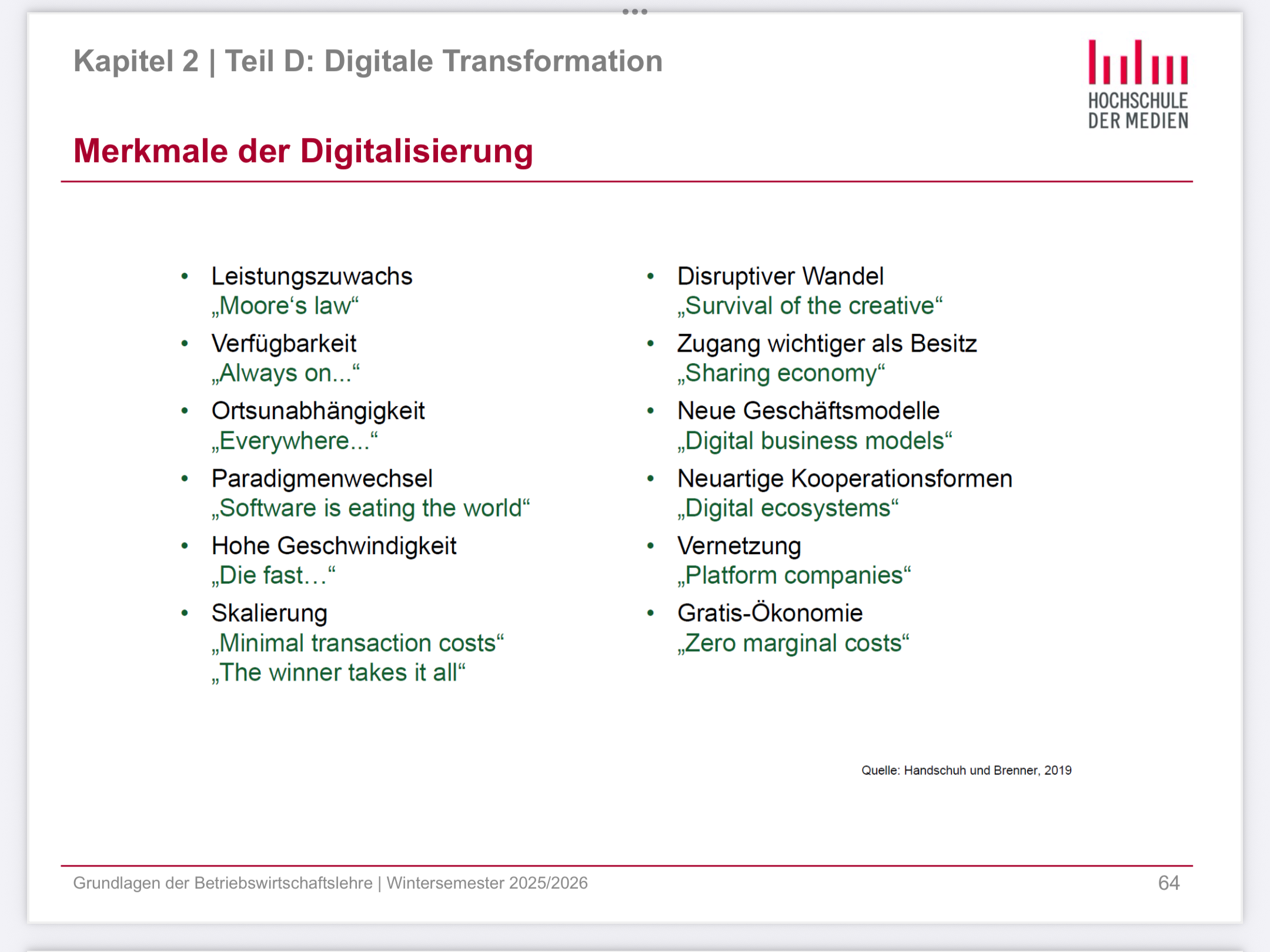 Kapitel 2 | Teil D: Digitale Transformation

HOCHSCHULE DER MEDIEN

Merkmale der Digitalisierung

• Leistungszuwachs
„Moore‘s law“
• Verfügbarkeit
„Always on...“
• Ortsunabhängigkeit
„Everywhere...“
• Paradigmenwechsel
„Software is eating the world“
• Hohe Geschwindigkeit
„Die fast…“
• Skalierung
„Minimal transaction costs“
„The winner takes it all“

• Disruptiver Wandel
„Survival of the creative“
• Zugang wichtiger als Besitz
„Sharing economy“
• Neue Geschäftsmodelle
„Digital business models“
• Neuartige Kooperationsformen
„Digital ecosystems“
• Vernetzung
„Platform companies“
• Gratis-Ökonomie
„Zero marginal costs“

Quelle: Handschuh und Brenner, 2019

Grundlagen der Betriebswirtschaftslehre | Wintersemester 2025/2026

64